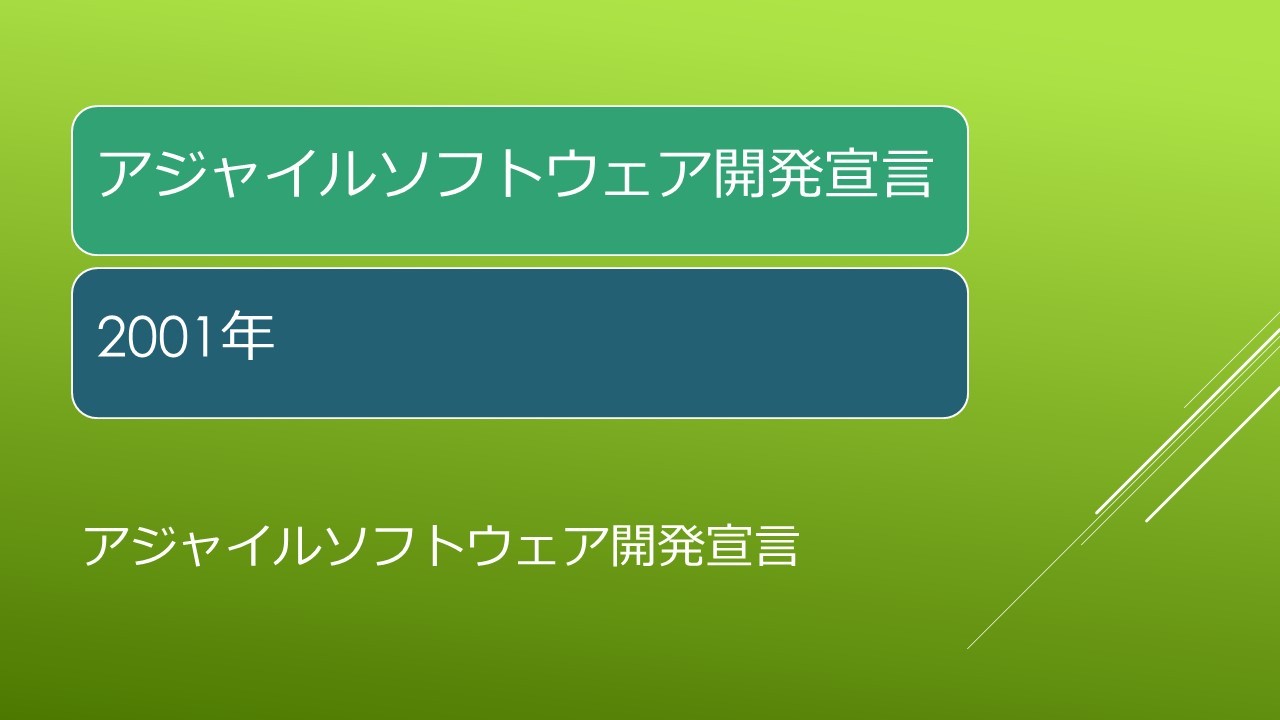 アジャイルソフトウェア開発宣言

2001年

アジャイルソフトウェア開発宣言